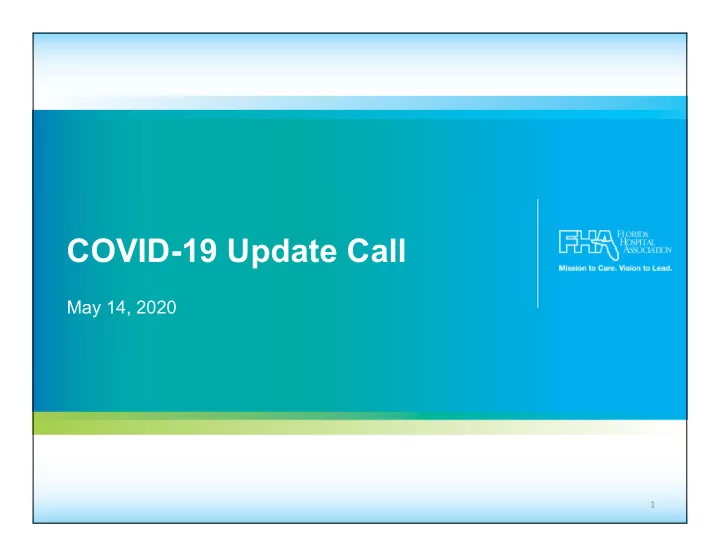 COVID-19 Update Call

May 14, 2020

FHA FLORIDA HOSPITAL ASSOCIATION

Mission to Care. Vision to Lead.

1